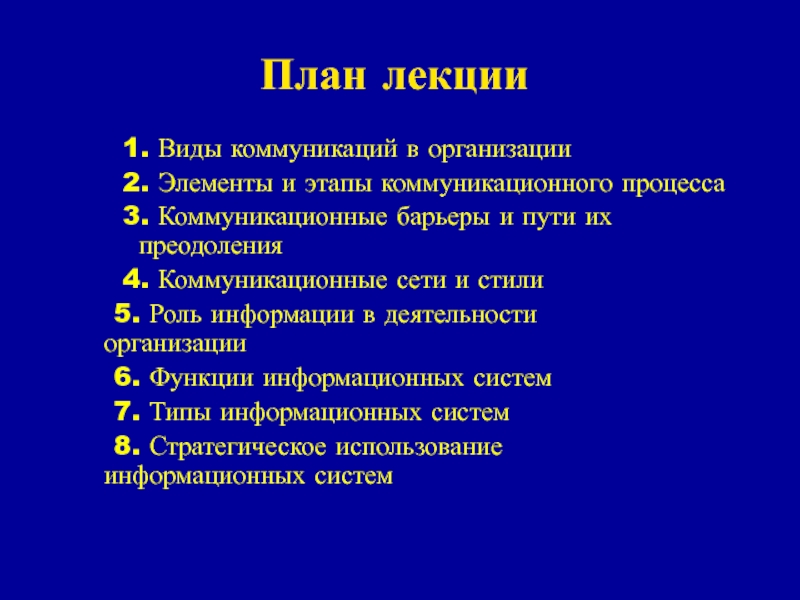 План лекции

1. Виды коммуникаций в организации

2. Элементы и этапы коммуникационного процесса

3. Коммуникационные барьеры и пути их преодоления

4. Коммуникационные сети и стили

5. Роль информации в деятельности организации

6. Функции информационных систем

7. Типы информационных систем

8. Стратегическое использование информационных систем